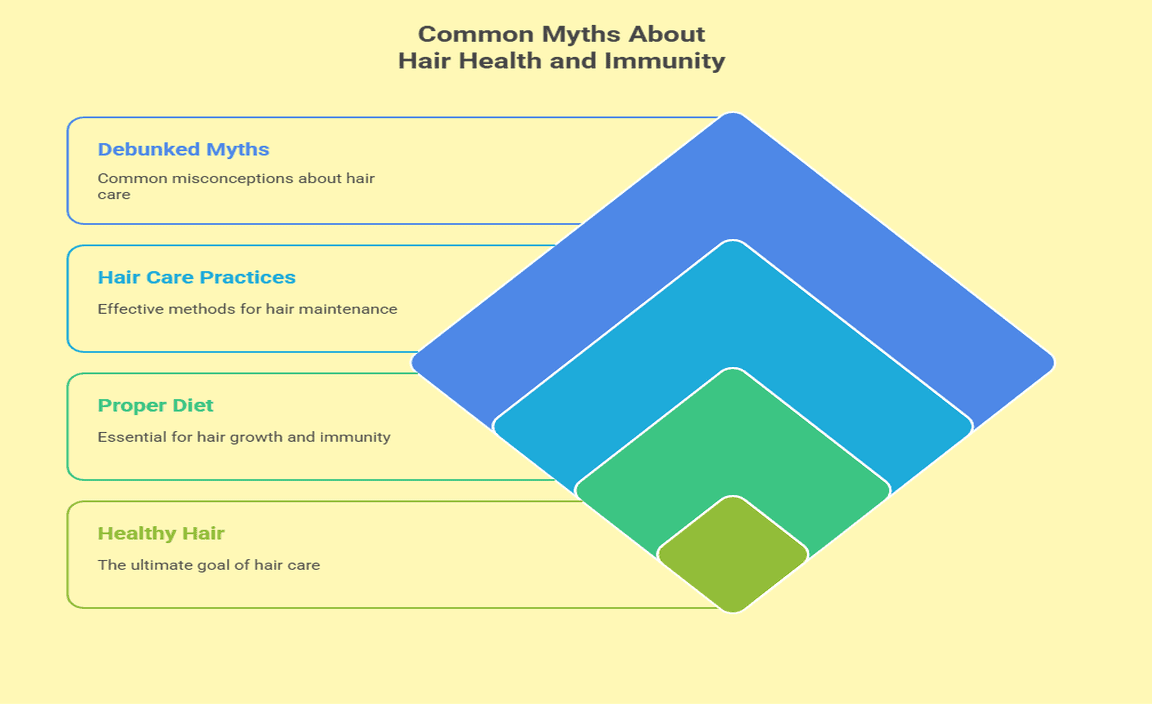 Common Myths About Hair Health and Immunity

Debunked Myths

Common misconceptions about hair care

Hair Care Practices

Effective methods for hair maintenance

Proper Diet

Essential for hair growth and immunity

Healthy Hair

The ultimate goal of hair care